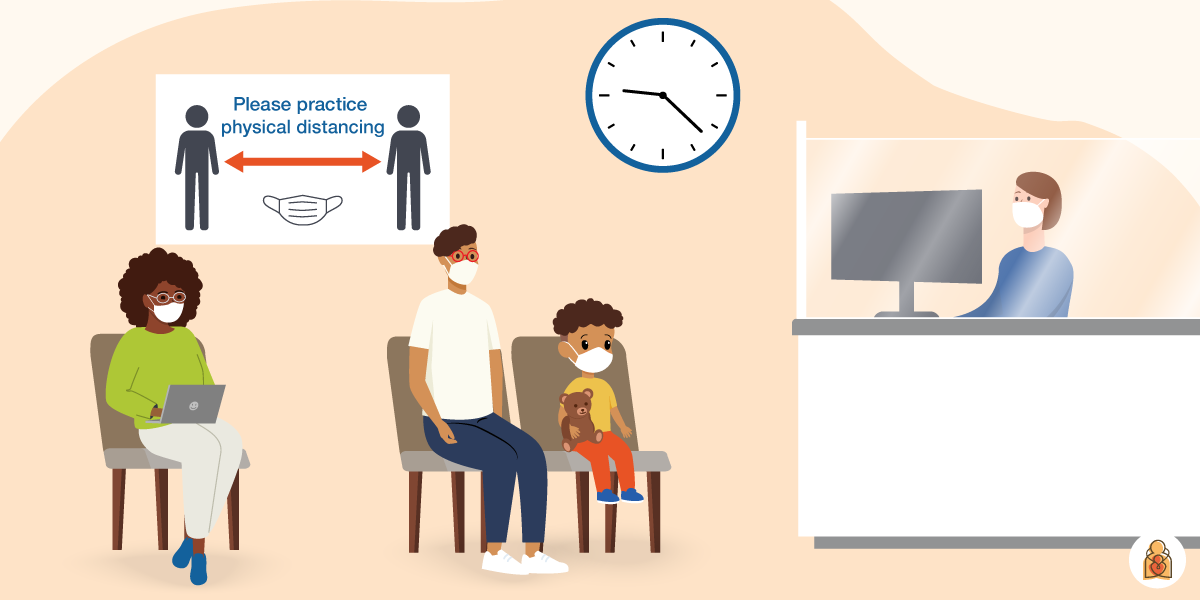 Please practice physical distancing